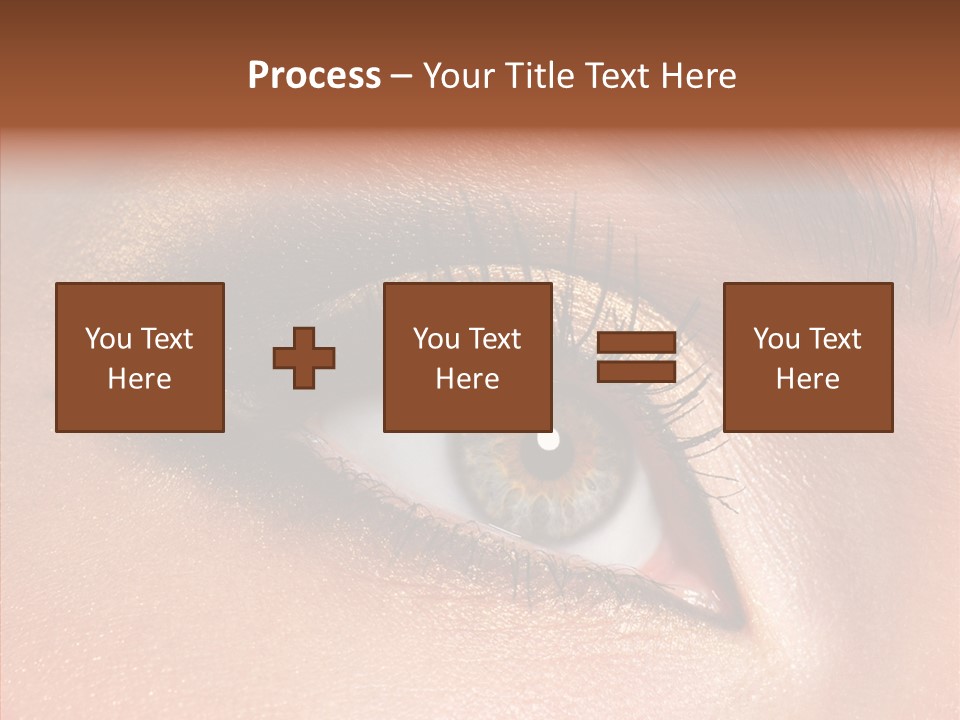 Process – Your Title Text Here

You Text Here

You Text Here

You Text Here